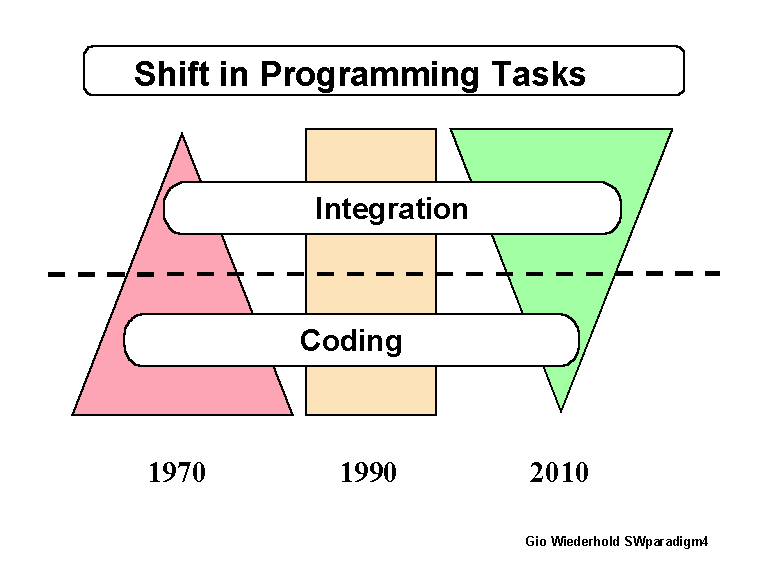 Shift in Programming Tasks

Integration

Coding

1970

1990

2010

Gio Wiederhold SWparadigm4